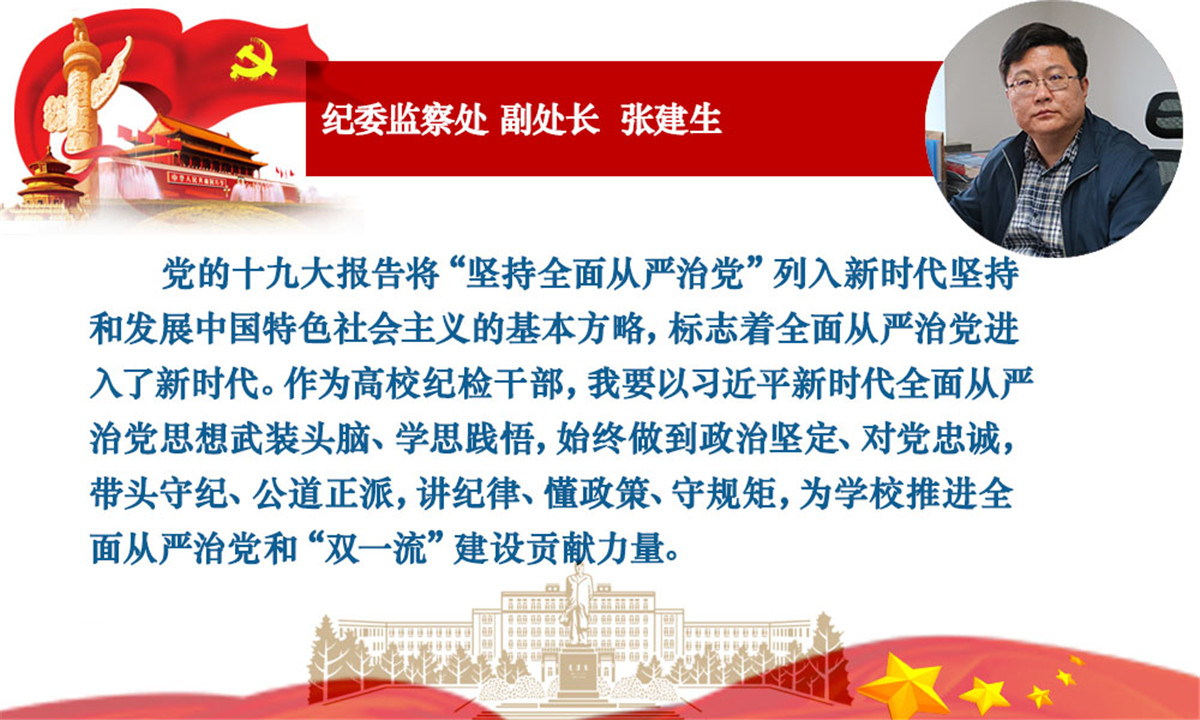 纪委监察处 副处长 张建生

党的十九大报告将“坚持全面从严治党”列入新时代坚持和发展中国特色社会主义的基本方略，标志着全面从严治党进入了新时代。作为高校纪检干部，我要以习近平新时代全面从严治党思想武装头脑、学思践悟，始终做到政治坚定、对党忠诚，带头守纪、公道正派，讲纪律、懂政策、守规矩，为学校推进全面从严治党和“双一流”建设贡献力量。